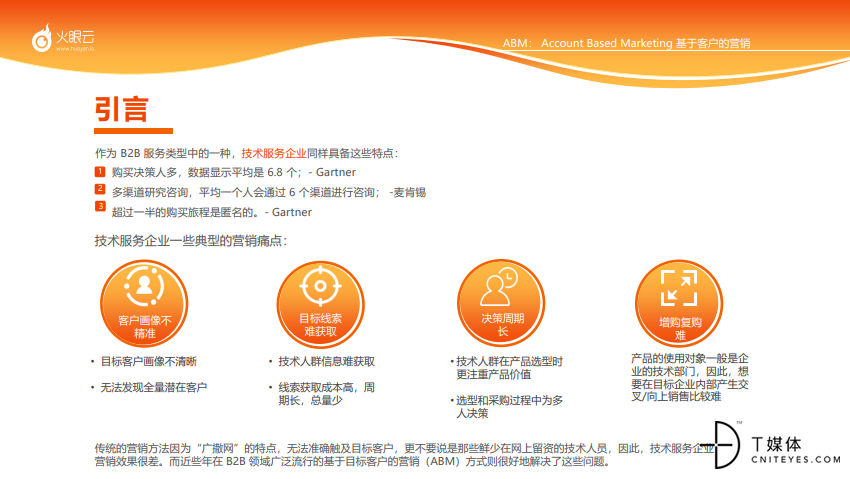 火眼云
www.huoyan.io

ABM： Account Based Marketing 基于客户的营销

引言

作为 B2B 服务类型中的一种，技术服务企业同样具备这些特点：

1 购买决策人多，数据显示平均是 6.8 个；- Gartner

2 多渠道研究咨询，平均一个人会通过 6 个渠道进行咨询； -麦肯锡

3 超过一半的购买旅程是匿名的。- Gartner

技术服务企业一些典型的营销痛点：

客户画像不精准

• 目标客户画像不清晰

• 无法发现全量潜在客户

目标线索难获取

• 技术人群信息难获取

• 线索获取成本高，周期长，总量少

决策周期长

• 技术人群在产品选型时更注重产品价值

• 选型和采购过程中为多人决策

增购复购难

产品的使用对象一般是企业的技术部门，因此，想要在目标企业内部产生交叉/向上销售比较难

传统的营销方法因为“广撒网”的特点，无法准确触及目标客户，更不要说是那些鲜少在网上留资的技术人员，因此，技术服务企业营销效果很差。而近些年在 B2B 领域广泛流行的基于目标客户的营销（ABM）方式则很好地解决了这些问题。

T媒体
CNITEYES.COM